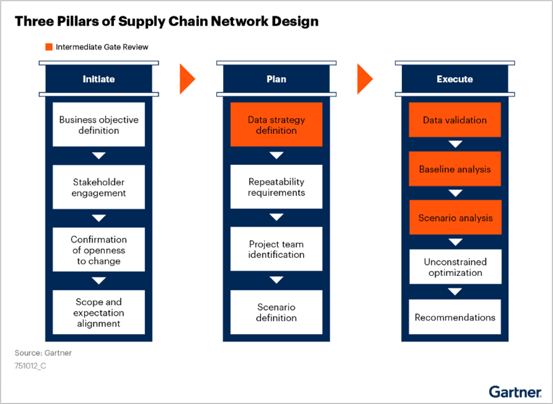 Three Pillars of Supply Chain Network Design

Intermediate Gate Review

Initiate

Business objective definition

Stakeholder engagement

Confirmation of openness to change

Scope and expectation alignment

Plan

Data strategy definition

Repeatability requirements

Project team identification

Scenario definition

Execute

Data validation

Baseline analysis

Scenario analysis

Unconstrained optimization

Recommendations

Source: Gartner
751012_C

Gartner